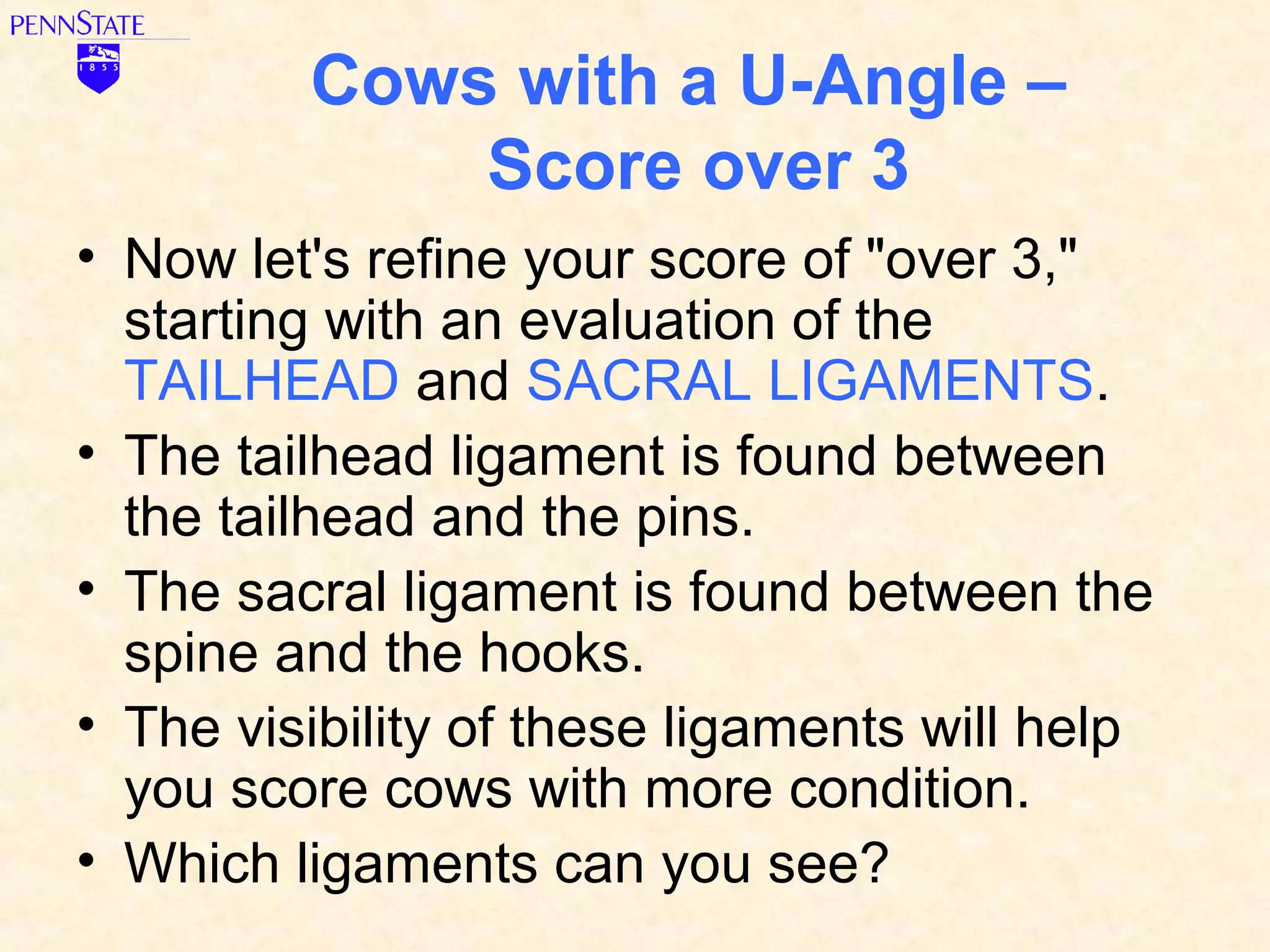 PENNSTATE

1 8 5 5

Cows with a U-Angle – Score over 3

• Now let's refine your score of "over 3," starting with an evaluation of the TAILHEAD and SACRAL LIGAMENTS.

• The tailhead ligament is found between the tailhead and the pins.

• The sacral ligament is found between the spine and the hooks.

• The visibility of these ligaments will help you score cows with more condition.

• Which ligaments can you see?